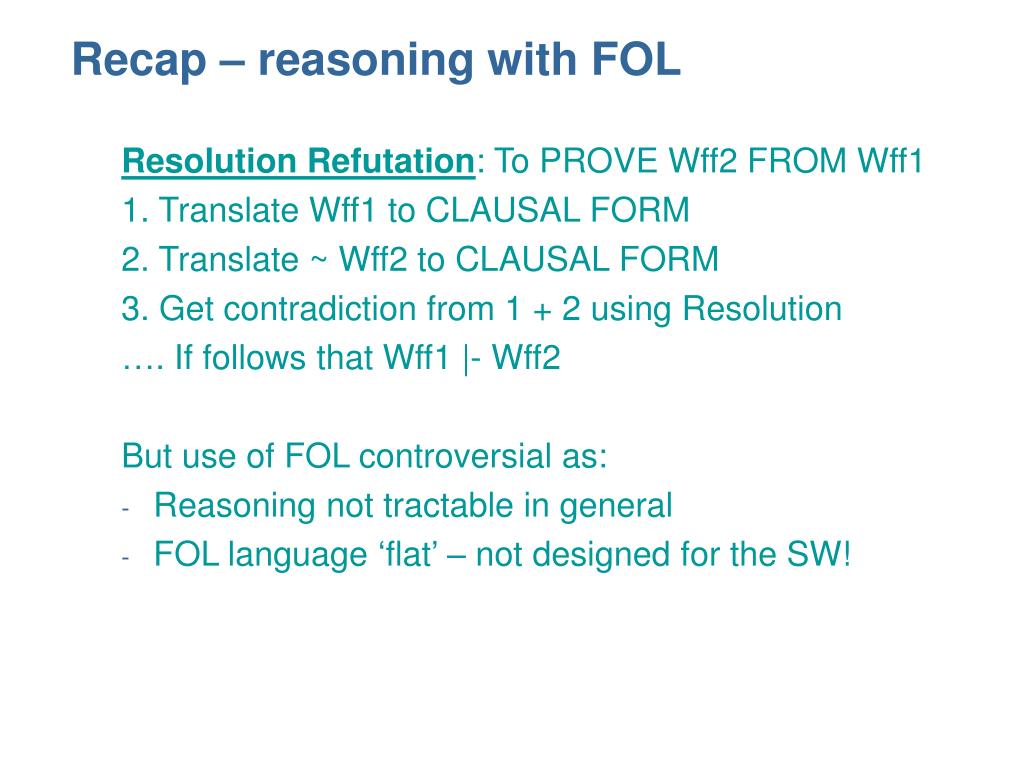 Recap – reasoning with FOL

Resolution Refutation: To PROVE Wff2 FROM Wff1
1. Translate Wff1 to CLAUSAL FORM
2. Translate ~ Wff2 to CLAUSAL FORM
3. Get contradiction from 1 + 2 using Resolution
…. If follows that Wff1 |- Wff2

But use of FOL controversial as:
- Reasoning not tractable in general
- FOL language ‘flat’ – not designed for the SW!